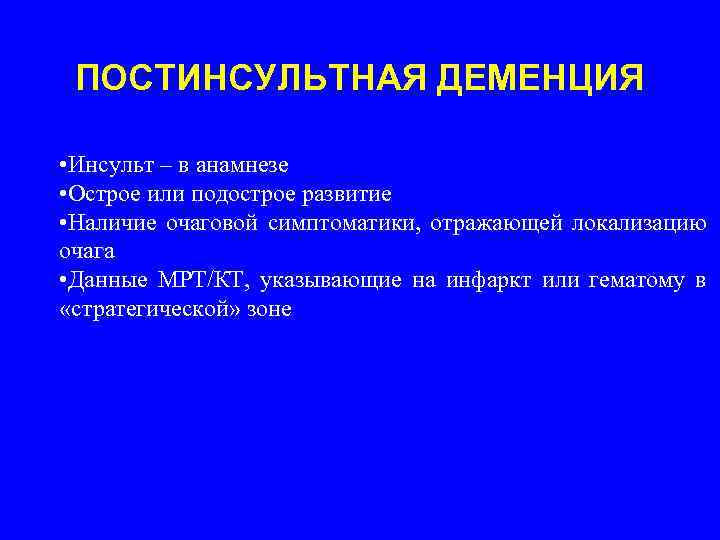 ПОСТИНСУЛЬТНАЯ ДЕМЕНЦИЯ

•Инсульт – в анамнезе
•Острое или подострое развитие
•Наличие очаговой симптоматики, отражающей локализацию очага
•Данные МРТ/КТ, указывающие на инфаркт или гематому в «стратегической» зоне